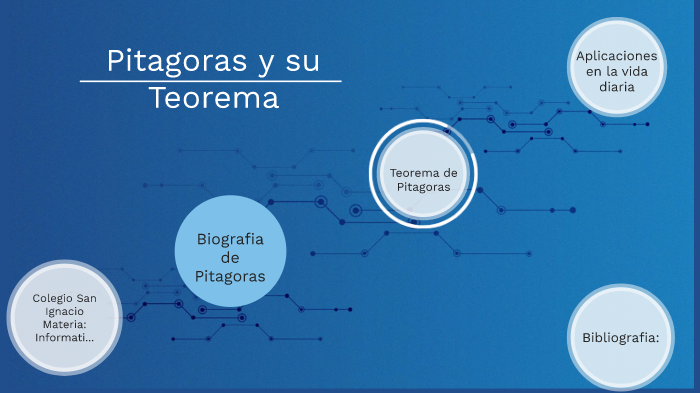 Pitagoras y su Teorema

Aplicaciones en la vida diaria

Teorema de Pitagoras

Biografia de Pitagoras

Colegio San Ignacio Materia: Informati...

Bibliografia: